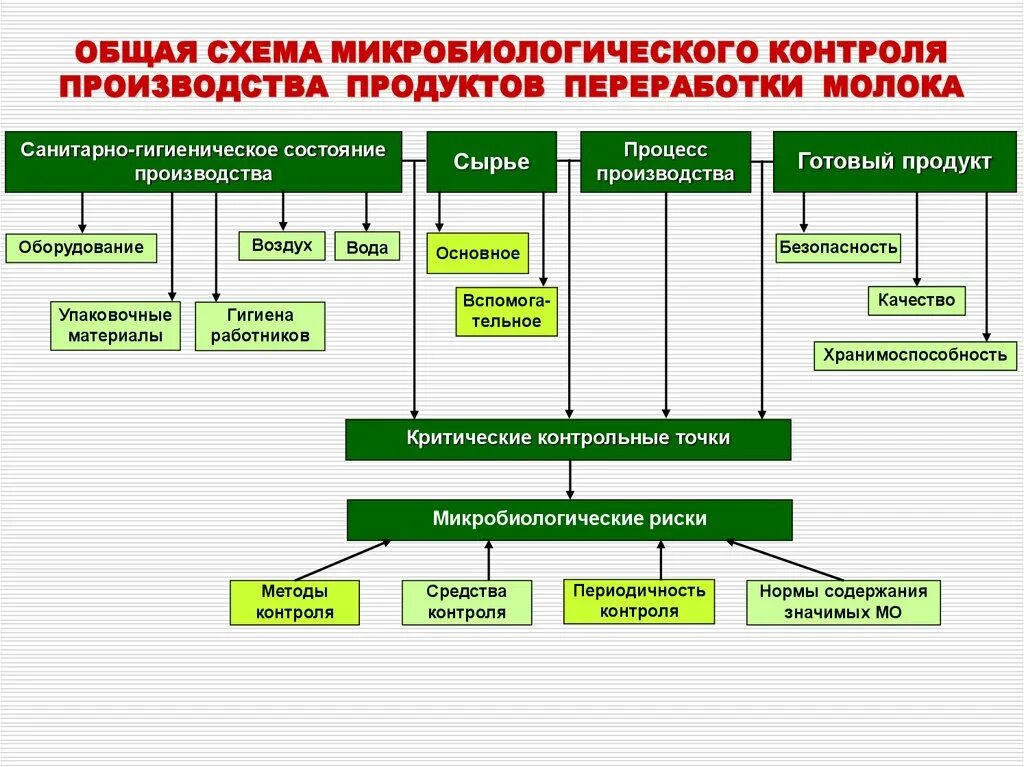 ОБЩАЯ СХЕМА МИКРОБИОЛОГИЧЕСКОГО КОНТРОЛЯ ПРОИЗВОДСТВА ПРОДУКТОВ ПЕРЕРАБОТКИ МОЛОКА

Санитарно-гигиеническое состояние производства

Сырье

Процесс производства

Готовый продукт

Оборудование

Воздух

Вода

Упаковочные материалы

Гигиена работников

Основное

Вспомогательное

Безопасность

Качество

Хранимоспособность

Критические контрольные точки

Микробиологические риски

Методы контроля

Средства контроля

Периодичность контроля

Нормы содержания значимых МО